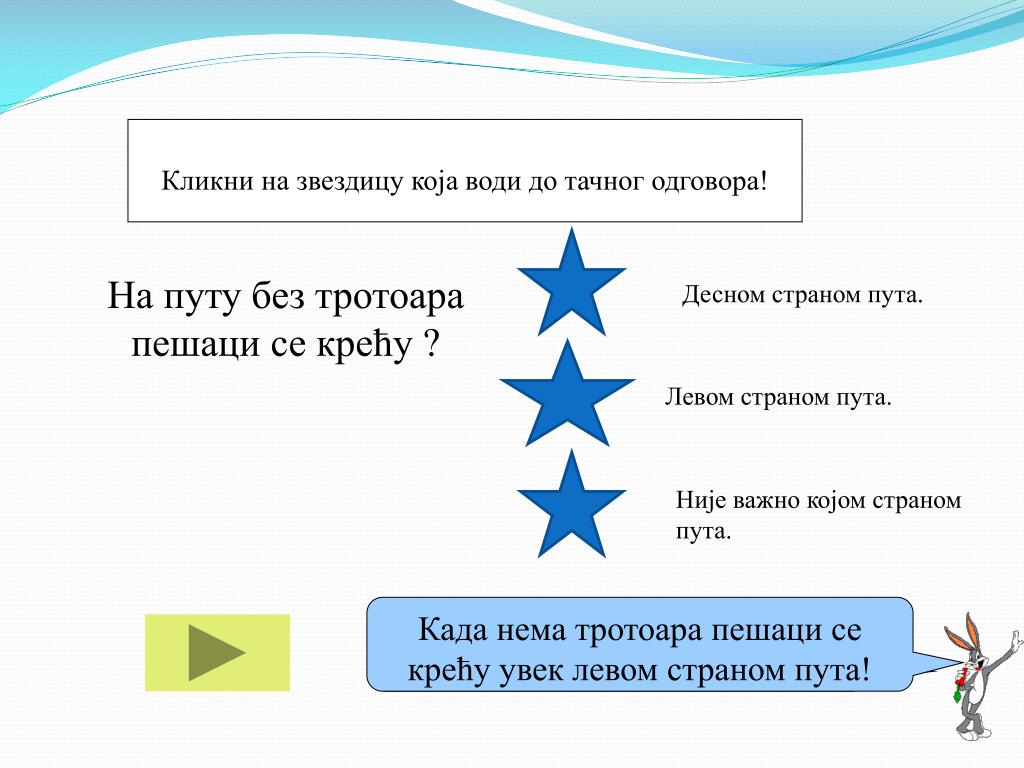 Кликни на звездицу која води до тачног одговора!

На путу без тротоара пешаци се крећу ?

Десном страном пута.

Левом страном пута.

Није важно којом страном пута.

Када нема тротоара пешаци се крећу увек левом страном пута!